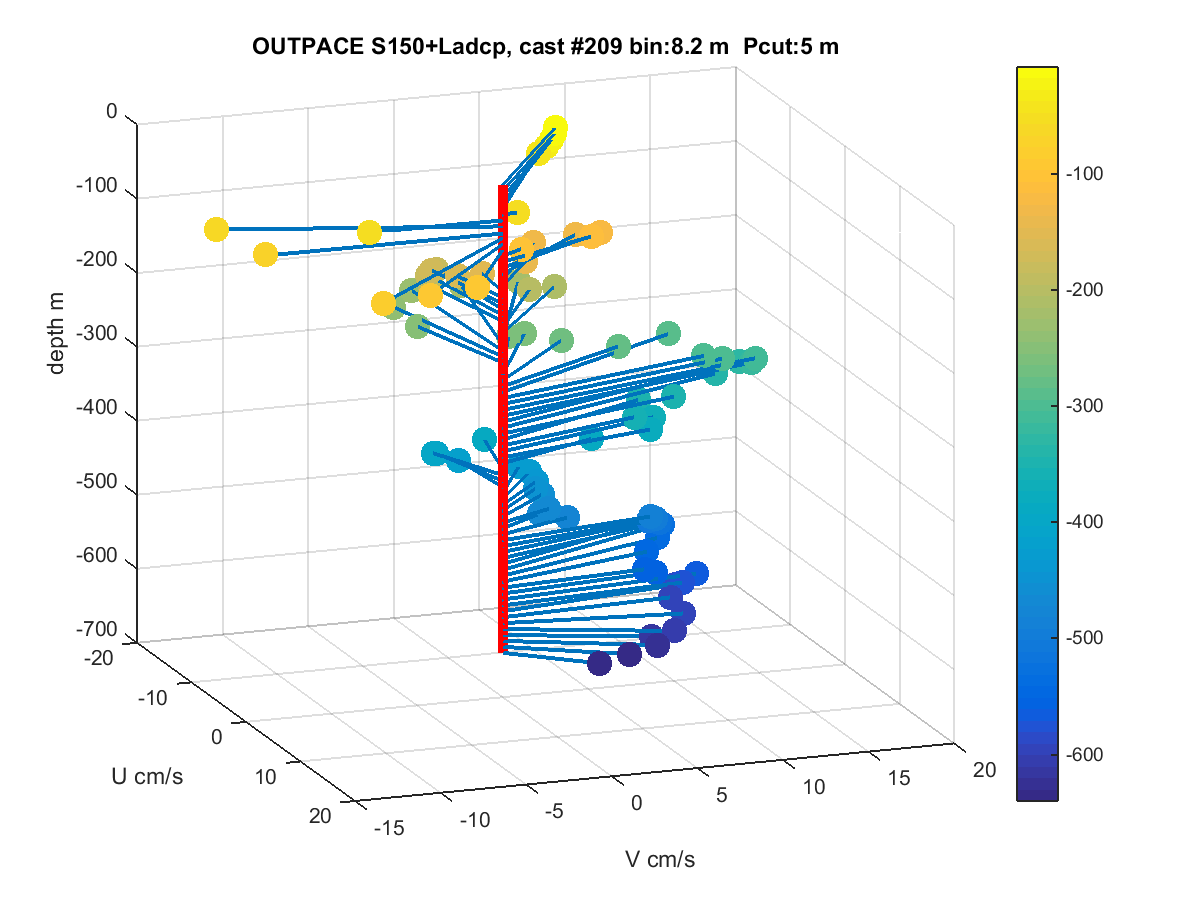 OUTPACE S150+Ladcp, cast #209 bin:8.2 m Pcut:5 m

0
-100
-200
-300
-400
-500
-600
-700

depth m

-20
-10
0
10
20

U cm/s

-15
-10
-5
0
5
10
15
20

V cm/s

-100
-200
-300
-400
-500
-600